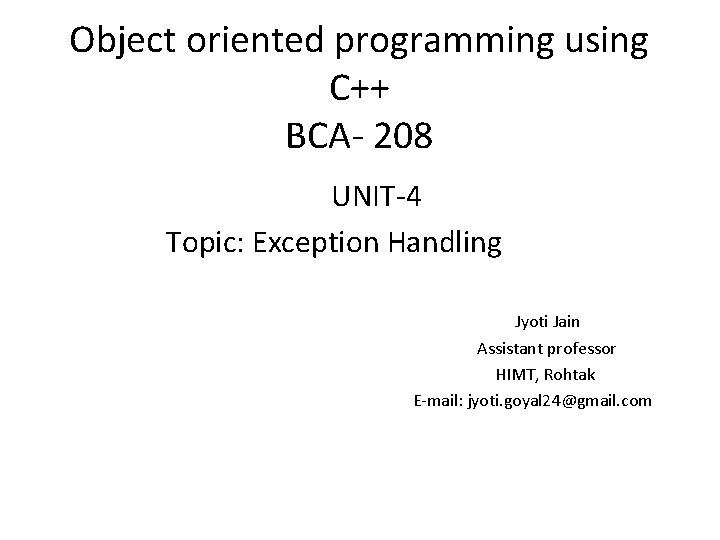 Object oriented programming using C++
BCA- 208

UNIT-4

Topic: Exception Handling

Jyoti Jain
Assistant professor
HIMT, Rohtak
E-mail: jyoti.goyal24@gmail.com